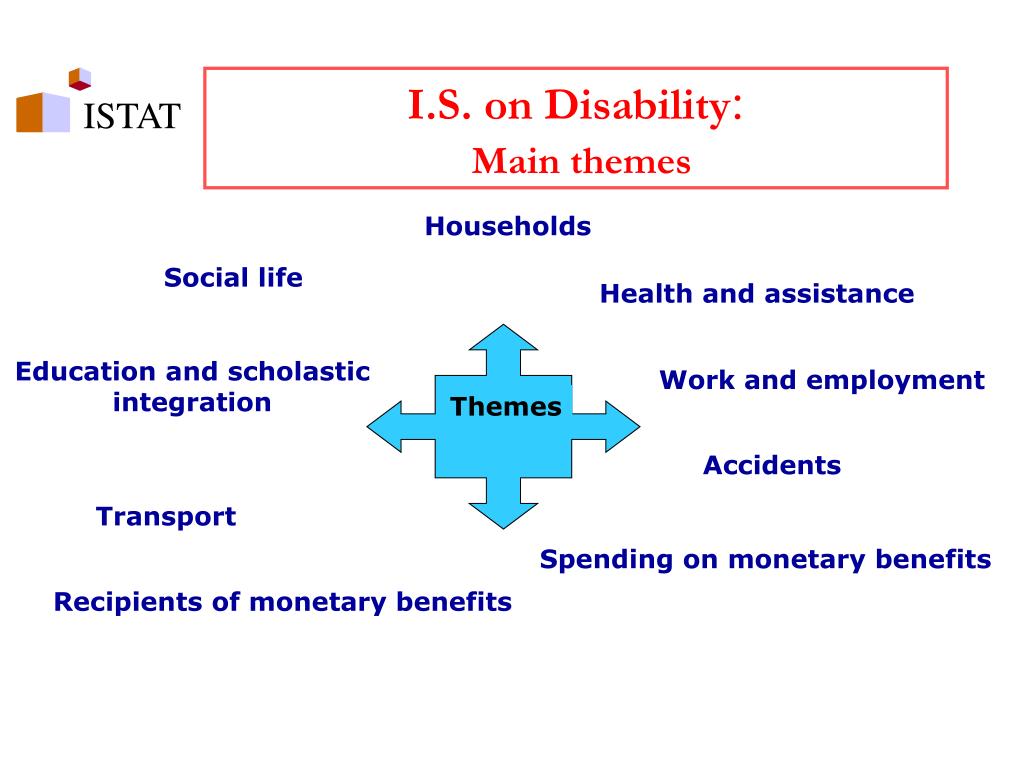 ISTAT

I.S. on Disability:
Main themes

Households

Social life

Health and assistance

Education and scholastic integration

Themes

Work and employment

Accidents

Transport

Spending on monetary benefits

Recipients of monetary benefits